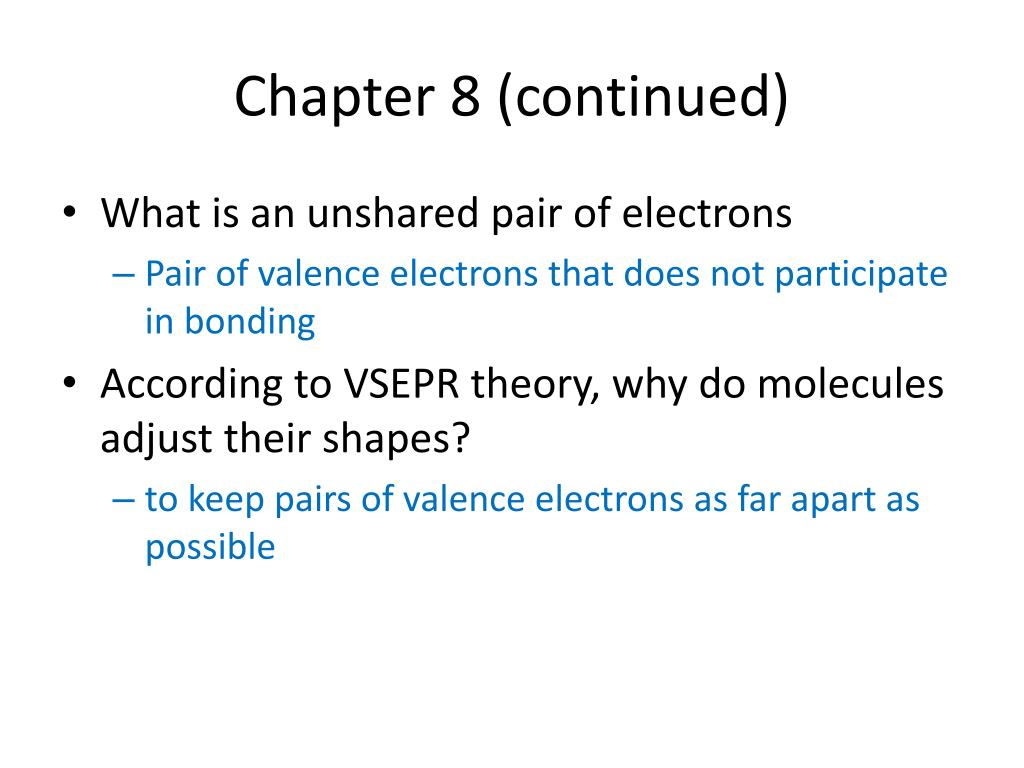 Chapter 8 (continued)

• What is an unshared pair of electrons
– Pair of valence electrons that does not participate in bonding

• According to VSEPR theory, why do molecules adjust their shapes?
– to keep pairs of valence electrons as far apart as possible